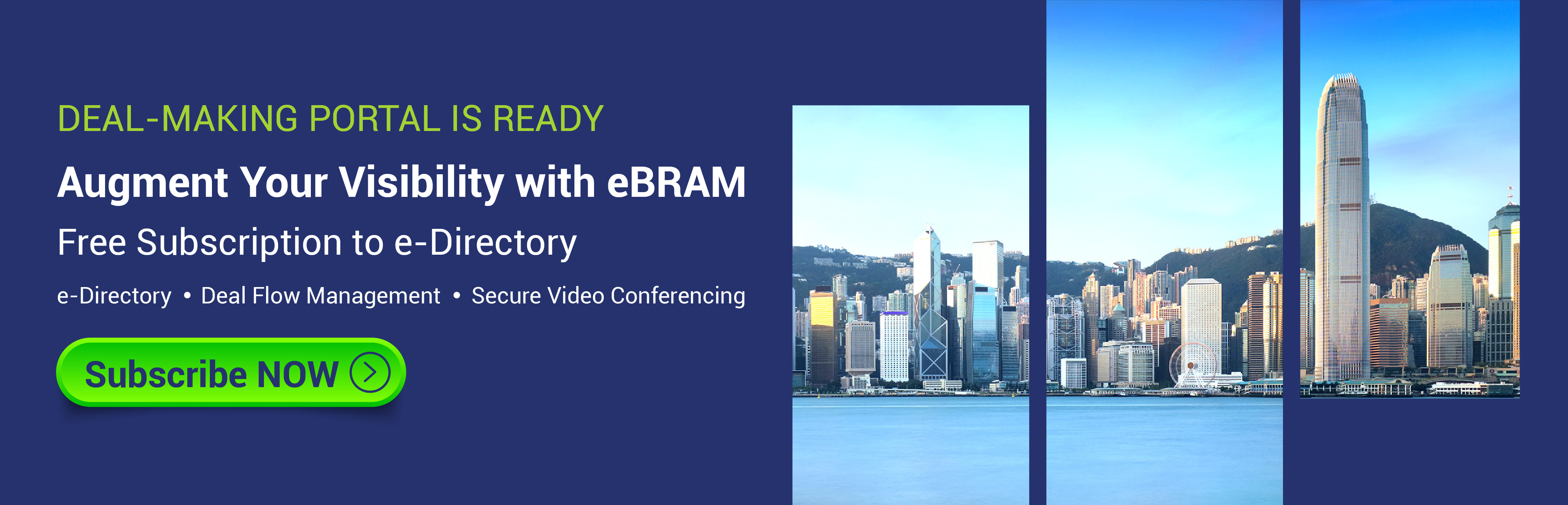 DEAL-MAKING PORTAL IS READY

Augment Your Visibility with eBRAM

Free Subscription to e-Directory

e-Directory • Deal Flow Management • Secure Video Conferencing

Subscribe NOW